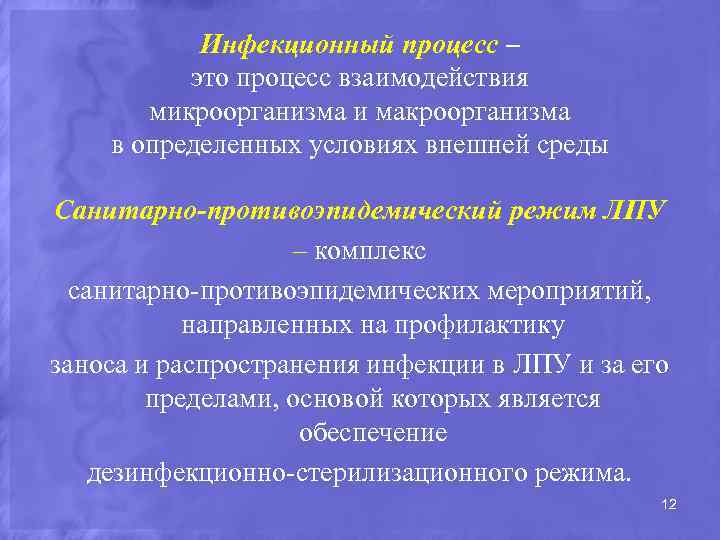 Инфекционный процесс – это процесс взаимодействия микроорганизма и макроорганизма в определенных условиях внешней среды

Санитарно-противоэпидемический режим ЛПУ – комплекс санитарно-противоэпидемических мероприятий, направленных на профилактику заноса и распространения инфекции в ЛПУ и за его пределами, основой которых является обеспечение дезинфекционно-стерилизационного режима.

12